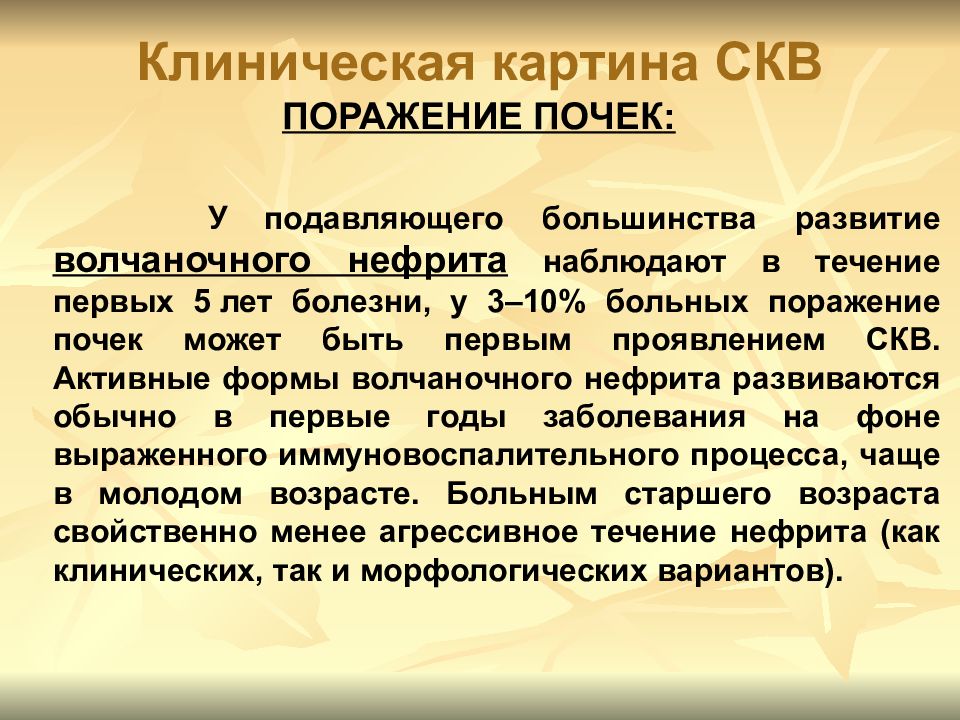 Клиническая картина СКВ

ПОРАЖЕНИЕ ПОЧЕК:

У подавляющего большинства развитие волчаночного нефрита наблюдают в течение первых 5 лет болезни, у 3–10% больных поражение почек может быть первым проявлением СКВ. Активные формы волчаночного нефрита развиваются обычно в первые годы заболевания на фоне выраженного иммуновоспалительного процесса, чаще в молодом возрасте. Больным старшего возраста свойственно менее агрессивное течение нефрита (как клинических, так и морфологических вариантов).